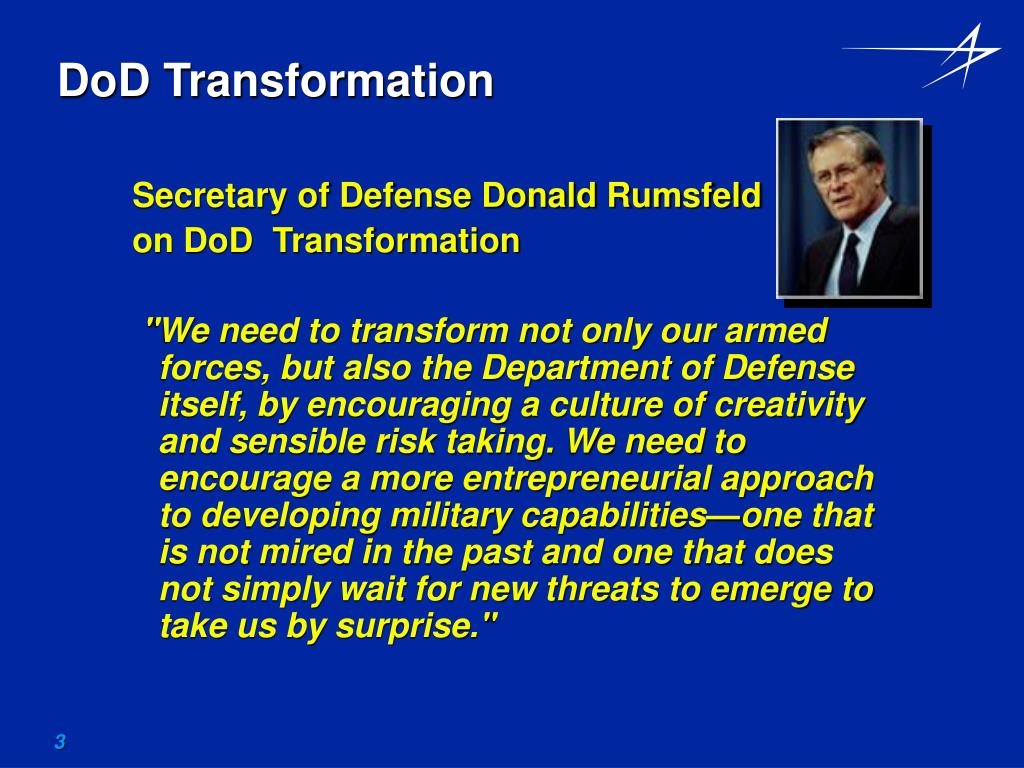 DoD Transformation

Secretary of Defense Donald Rumsfeld on DoD Transformation

"We need to transform not only our armed forces, but also the Department of Defense itself, by encouraging a culture of creativity and sensible risk taking. We need to encourage a more entrepreneurial approach to developing military capabilities—one that is not mired in the past and one that does not simply wait for new threats to emerge to take us by surprise."

3